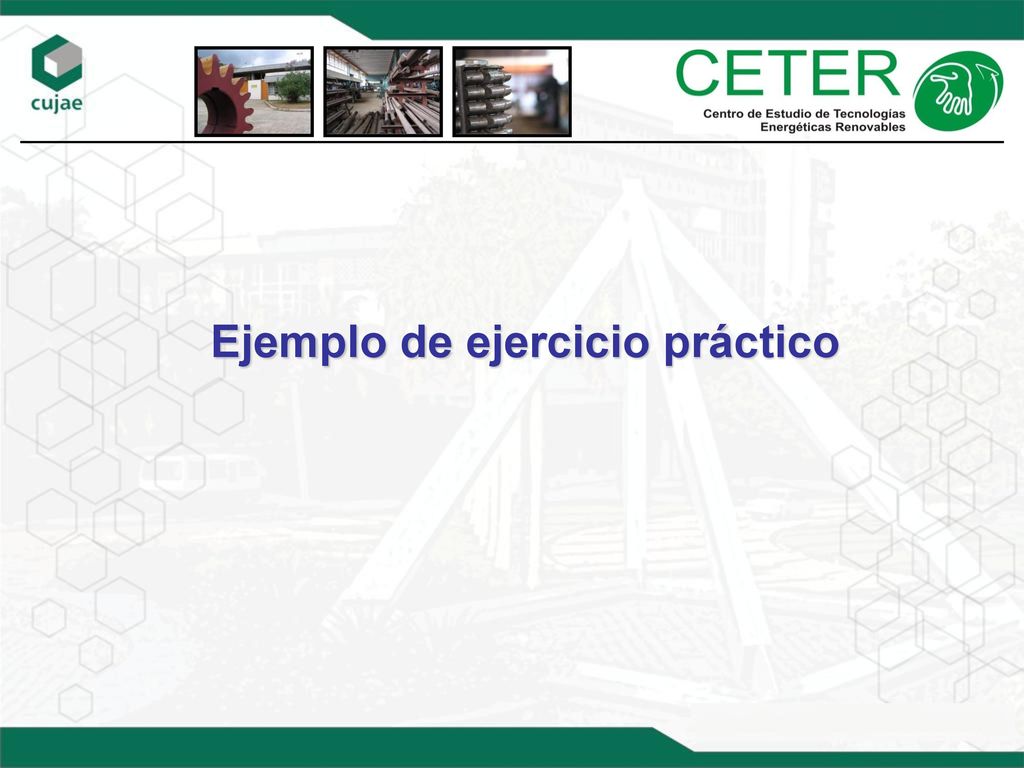 cujae

CETER
Centro de Estudio de Tecnologías
Energéticas Renovables

Ejemplo de ejercicio práctico